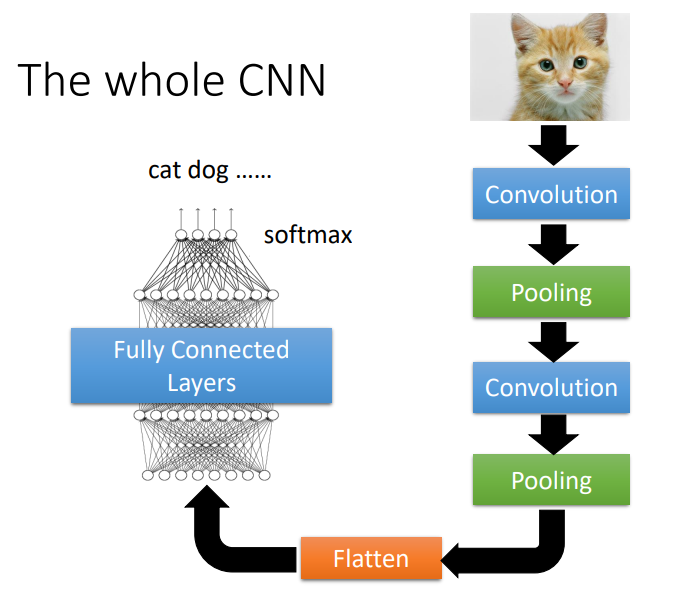 The whole CNN

cat dog ……

softmax

Fully Connected Layers

Convolution

Pooling

Convolution

Pooling

Flatten